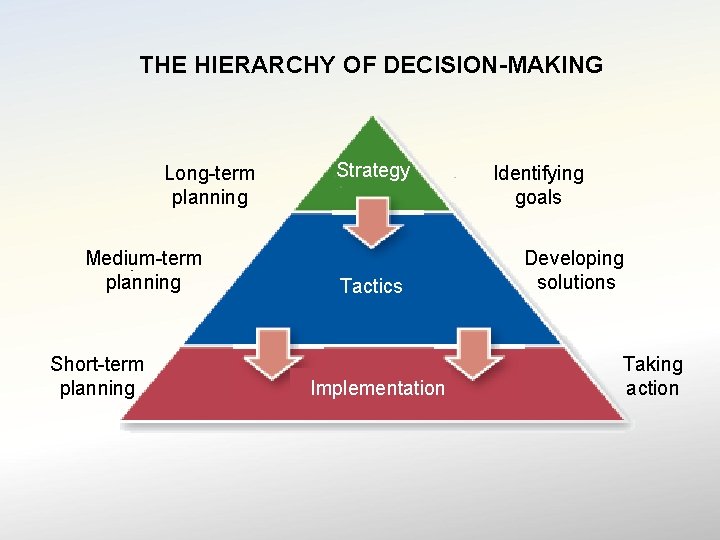 THE HIERARCHY OF DECISION-MAKING

Long-term planning

Strategy

Identifying goals

Medium-term planning

Tactics

Developing solutions

Short-term planning

Implementation

Taking action